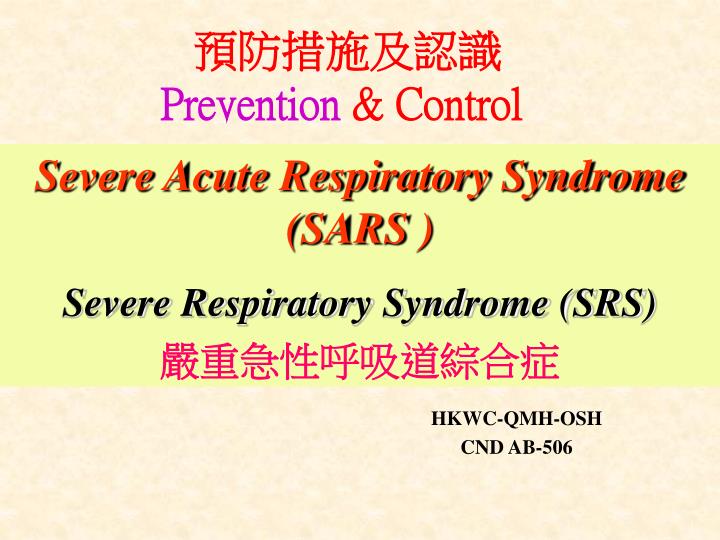 預防措施及認識
Prevention & Control

Severe Acute Respiratory Syndrome (SARS )

Severe Respiratory Syndrome (SRS)
嚴重急性呼吸道綜合症

HKWC-QMH-OSH
CND AB-506